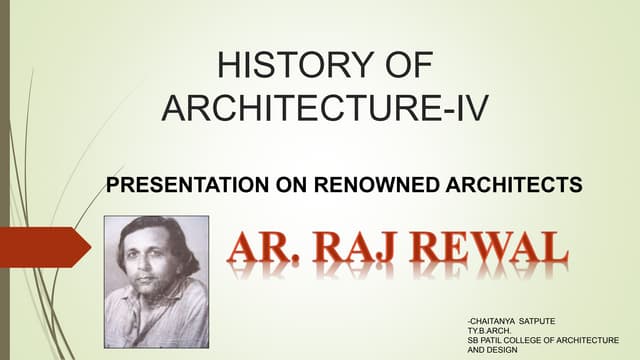 HISTORY OF ARCHITECTURE-IV

PRESENTATION ON RENOWNED ARCHITECTS

AR. RAJ REWAL

-CHAITANYA SATPUTE
TY.B.ARCH.
SB PATIL COLLEGE OF ARCHITECTURE AND DESIGN